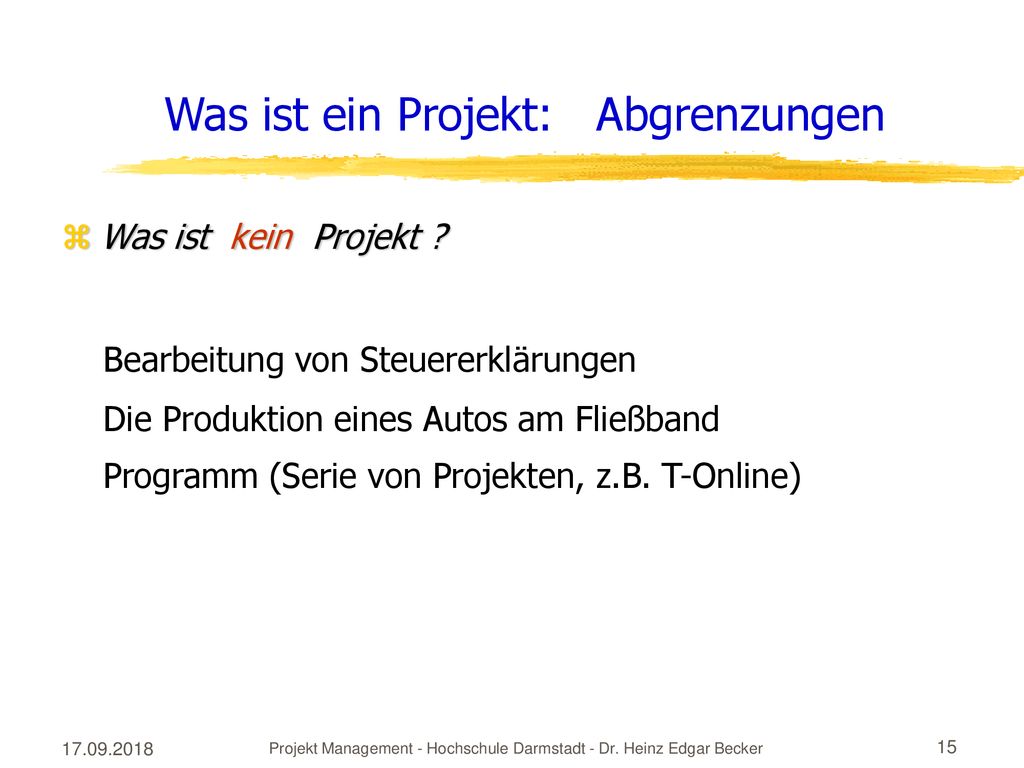 Was ist ein Projekt: Abgrenzungen

Was ist kein Projekt ?

Bearbeitung von Steuererklärungen

Die Produktion eines Autos am Fließband

Programm (Serie von Projekten, z.B. T-Online)

17.09.2018

Projekt Management - Hochschule Darmstadt - Dr. Heinz Edgar Becker

15